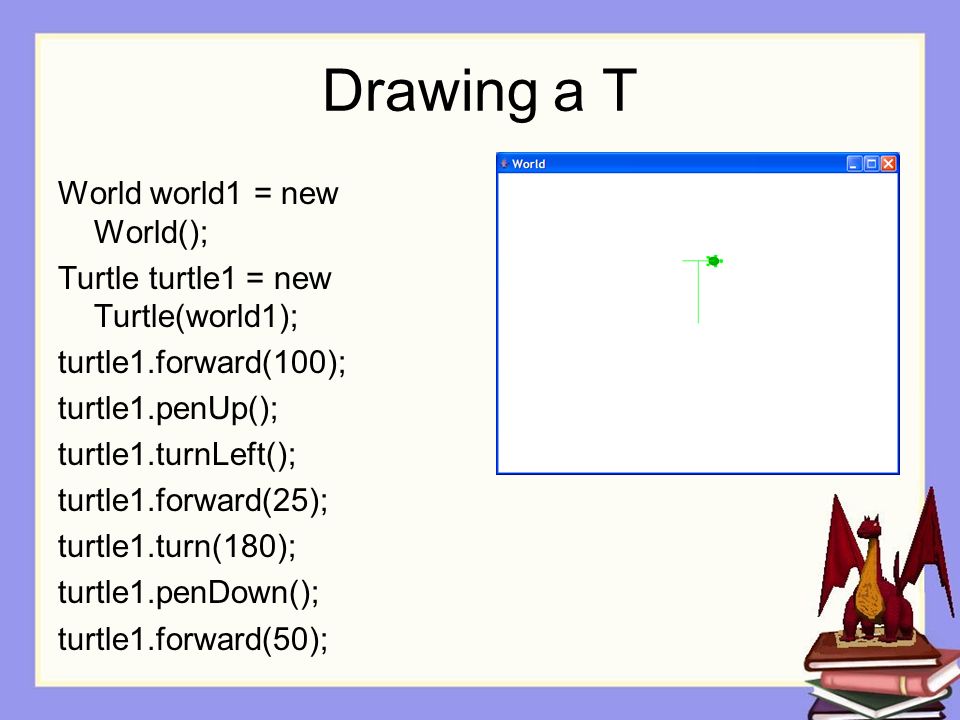 Drawing a T

World world1 = new World();

Turtle turtle1 = new Turtle(world1);

turtle1.forward(100);

turtle1.penUp();

turtle1.turnLeft();

turtle1.forward(25);

turtle1.turn(180);

turtle1.penDown();

turtle1.forward(50);

World